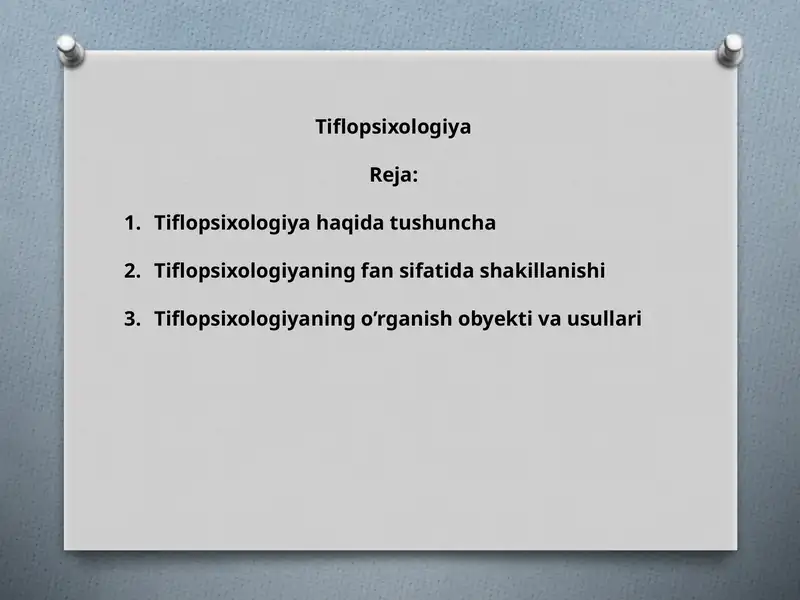 Tiflopsixologiya

Reja:

1. Tiflopsixologiya haqida tushuncha

2. Tiflopsixologiyaning fan sifatida shakillanishi

3. Tiflopsixologiyaning o’rganish obyekti va usullari